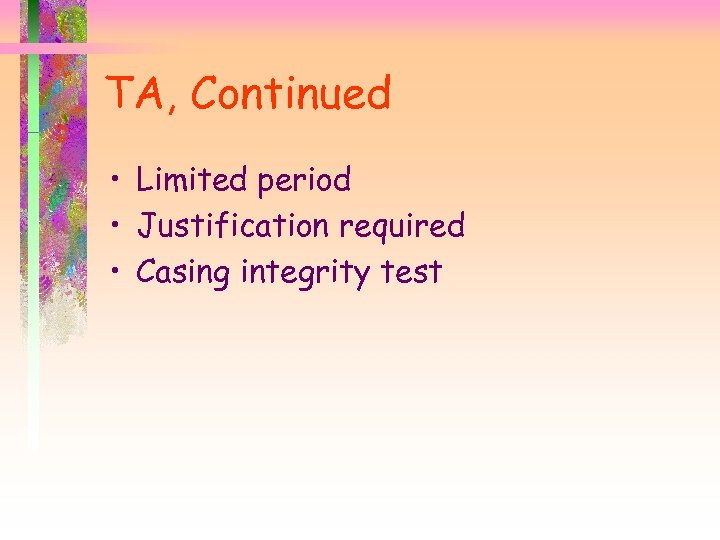 TA, Continued

• Limited period
• Justification required
• Casing integrity test